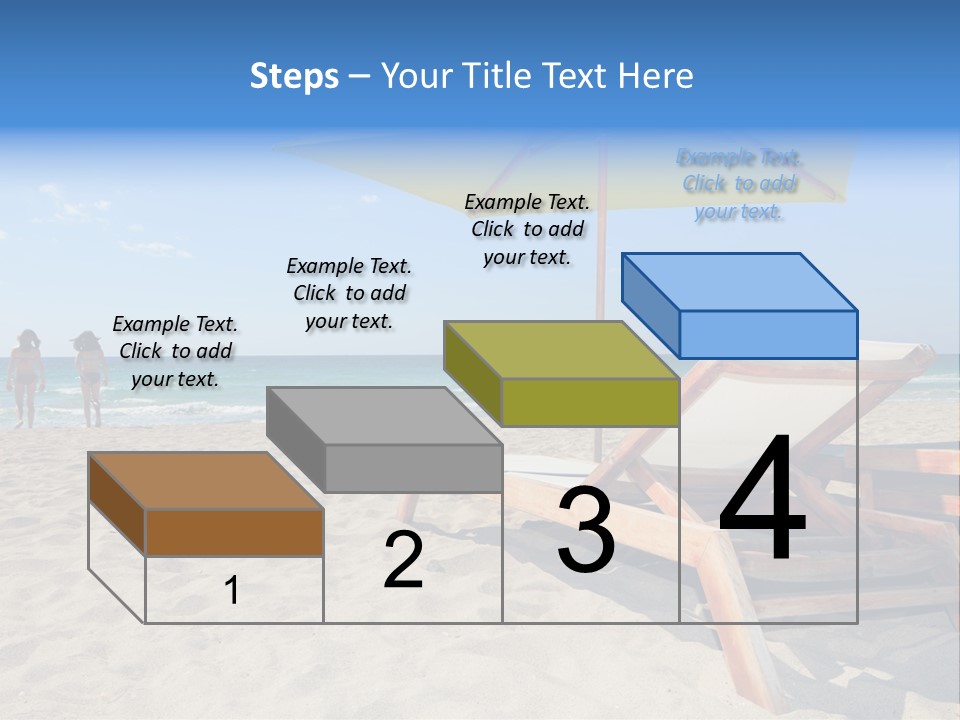 Steps – Your Title Text Here

Example Text. Click to add your text.

Example Text. Click to add your text.

Example Text. Click to add your text.

Example Text. Click to add your text.

1

2

3

4